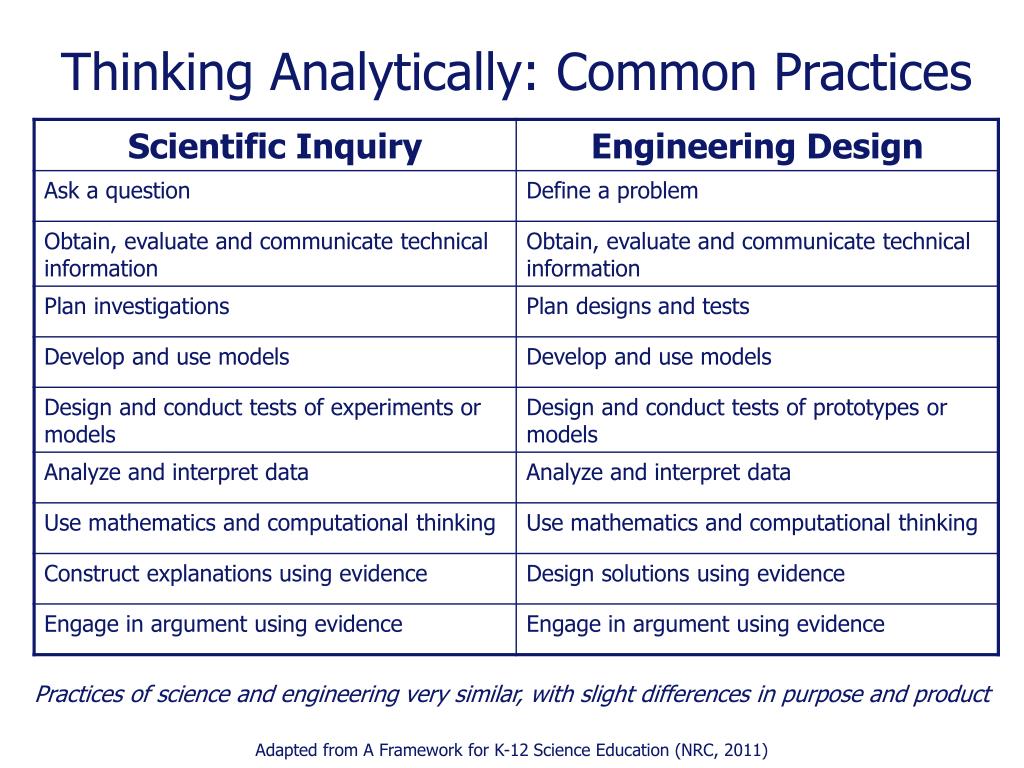 Thinking Analytically: Common Practices

| Scientific Inquiry | Engineering Design |
|---|---|
| Ask a question | Define a problem |
| Obtain, evaluate and communicate technical information | Obtain, evaluate and communicate technical information |
| Plan investigations | Plan designs and tests |
| Develop and use models | Develop and use models |
| Design and conduct tests of experiments or models | Design and conduct tests of prototypes or models |
| Analyze and interpret data | Analyze and interpret data |
| Use mathematics and computational thinking | Use mathematics and computational thinking |
| Construct explanations using evidence | Design solutions using evidence |
| Engage in argument using evidence | Engage in argument using evidence |

Practices of science and engineering very similar, with slight differences in purpose and product

Adapted from A Framework for K-12 Science Education (NRC, 2011)